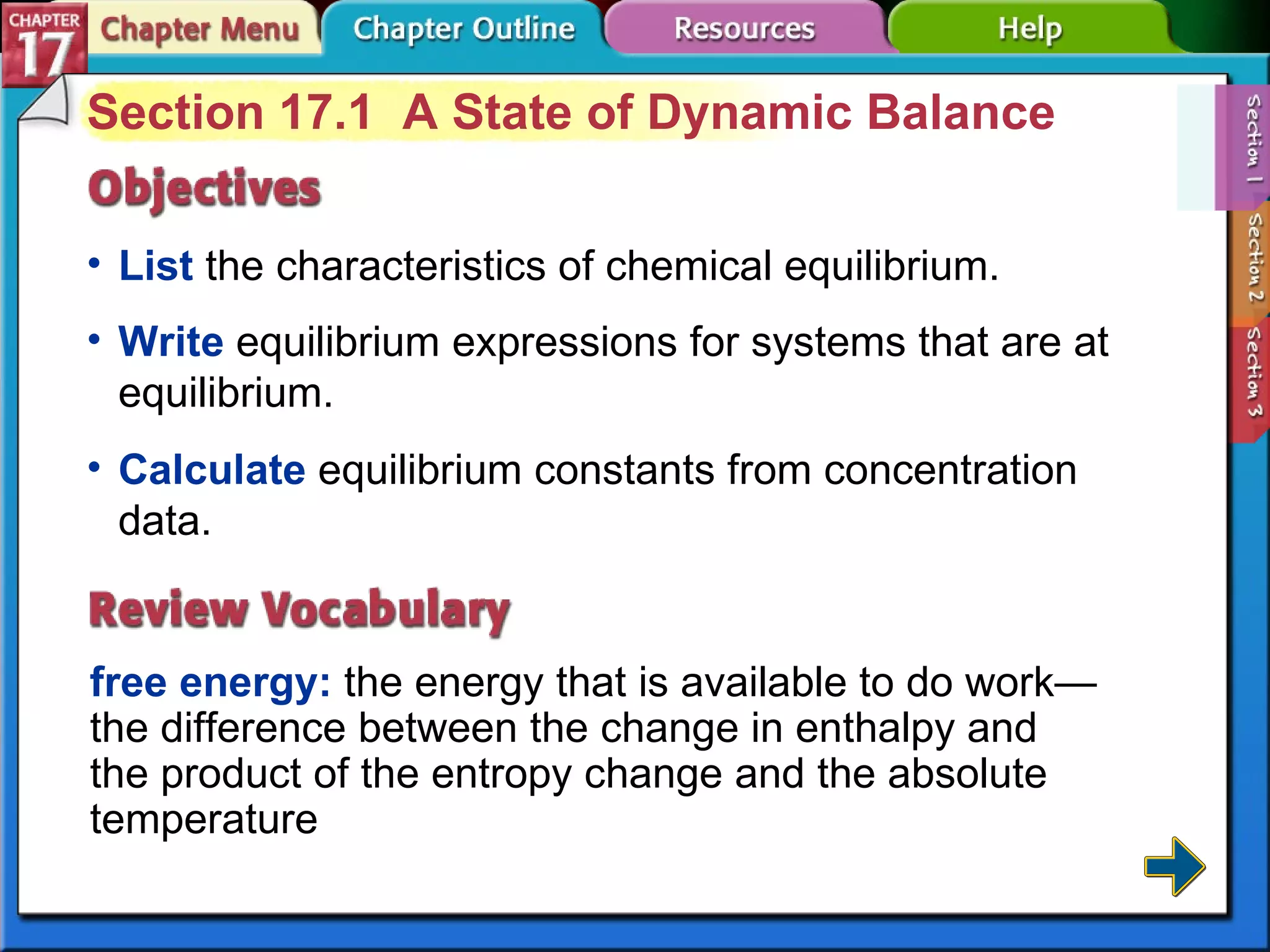 CHAPTER 17

Chapter Menu

Chapter Outline

Resources

Help

Section 17.1 A State of Dynamic Balance

Section 1

Section 2

Section 3

Objectives

• List the characteristics of chemical equilibrium.

• Write equilibrium expressions for systems that are at equilibrium.

• Calculate equilibrium constants from concentration data.

Review Vocabulary

free energy: the energy that is available to do work—the difference between the change in enthalpy and the product of the entropy change and the absolute temperature